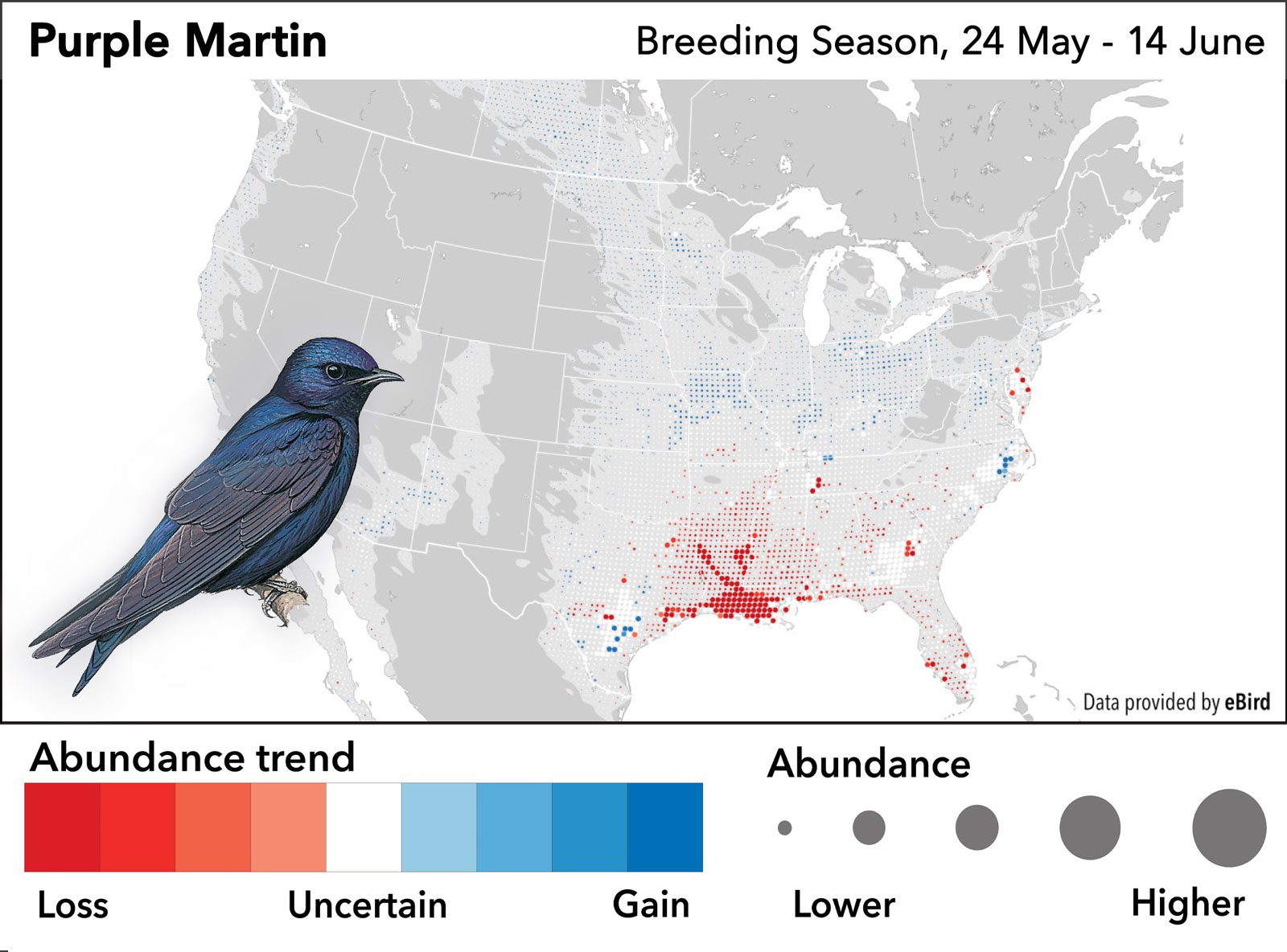 Purple Martin

Breeding Season, 24 May - 14 June

Data provided by eBird

Abundance trend

Loss

Uncertain

Gain

Abundance

Lower

Higher